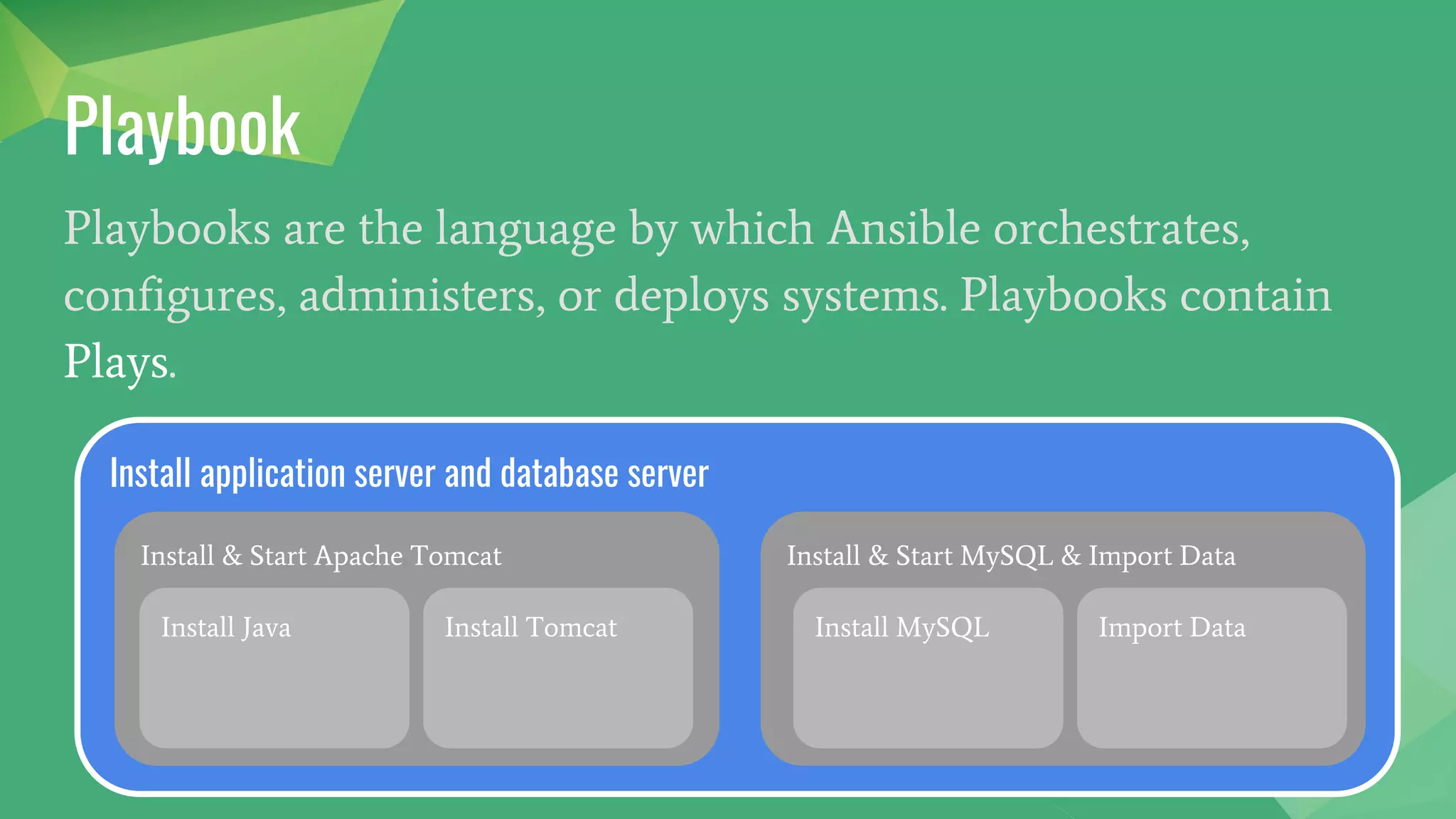 Playbook

Playbooks are the language by which Ansible orchestrates, configures, administers, or deploys systems. Playbooks contain Plays.

Install application server and database server

Install & Start Apache Tomcat

Install Java

Install Tomcat

Install & Start MySQL & Import Data

Install MySQL

Import Data